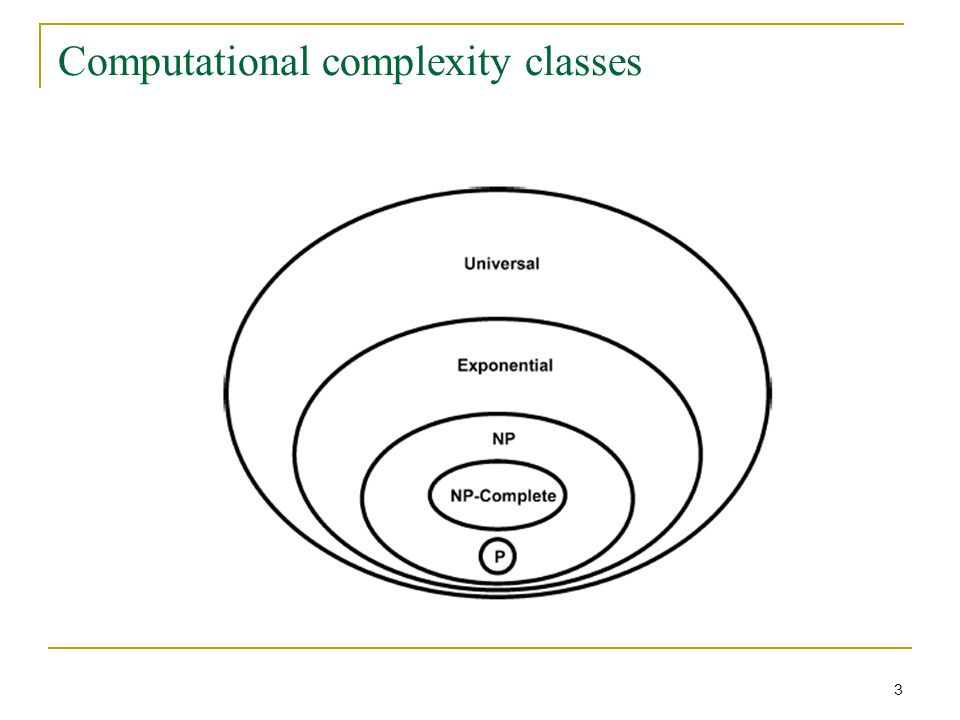 Computational complexity classes

Universal

Exponential

NP

NP-Complete

P

3